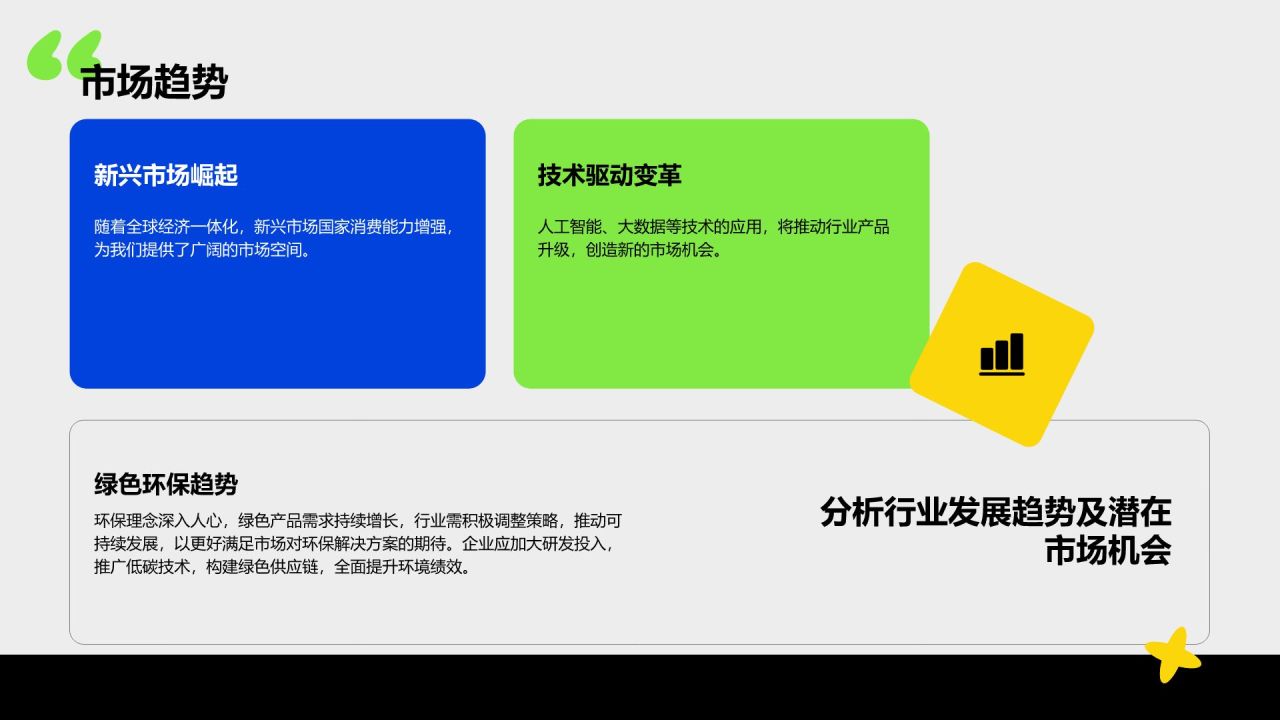 市场趋势

新兴市场崛起

随着全球经济一体化，新兴市场国家消费能力增强，为我们提供了广阔的市场空间。

技术驱动变革

人工智能、大数据等技术的应用，将推动行业产品升级，创造新的市场机会。

绿色环保趋势

环保理念深入人心，绿色产品需求持续增长，行业需积极调整策略，推动可持续发展，以更好满足市场对环保解决方案的期待。企业应加大研发投入，推广低碳技术，构建绿色供应链，全面提升环境绩效。

分析行业发展趋势及潜在市场机会